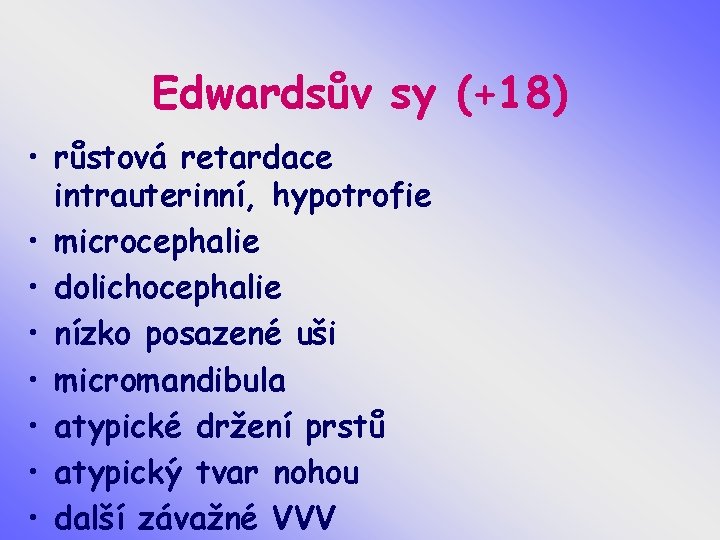 Edwardsův sy (+18)

• růstová retardace intrauterinní, hypotrofie
• microcephalie
• dolichocephalie
• nízko posazené uši
• micromandibula
• atypické držení prstů
• atypický tvar nohou
• další závažné VVV